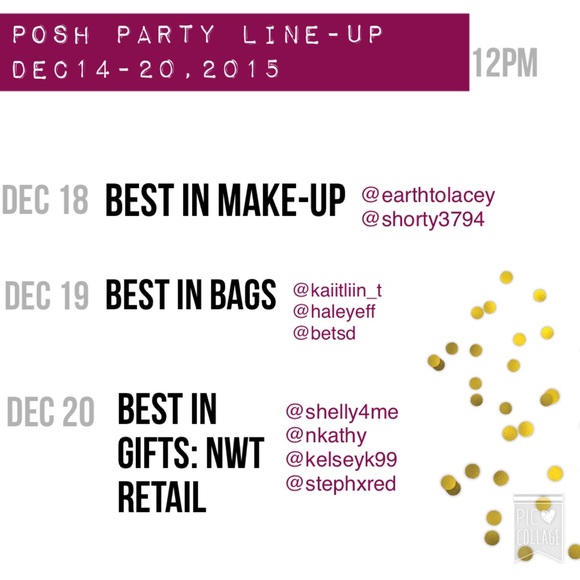 POSH PARTY LINE-UP
DEC14-20,2015

12PM

DEC 18 BEST IN MAKE-UP @earthtolacey @shorty3794

DEC 19 BEST IN BAGS @kaiitliin_t @haleyeff @betsd

DEC 20 BEST IN GIFTS: NWT RETAIL @shelly4me @nkathy @kelseyk99 @stephxred

PIC COLLAGE